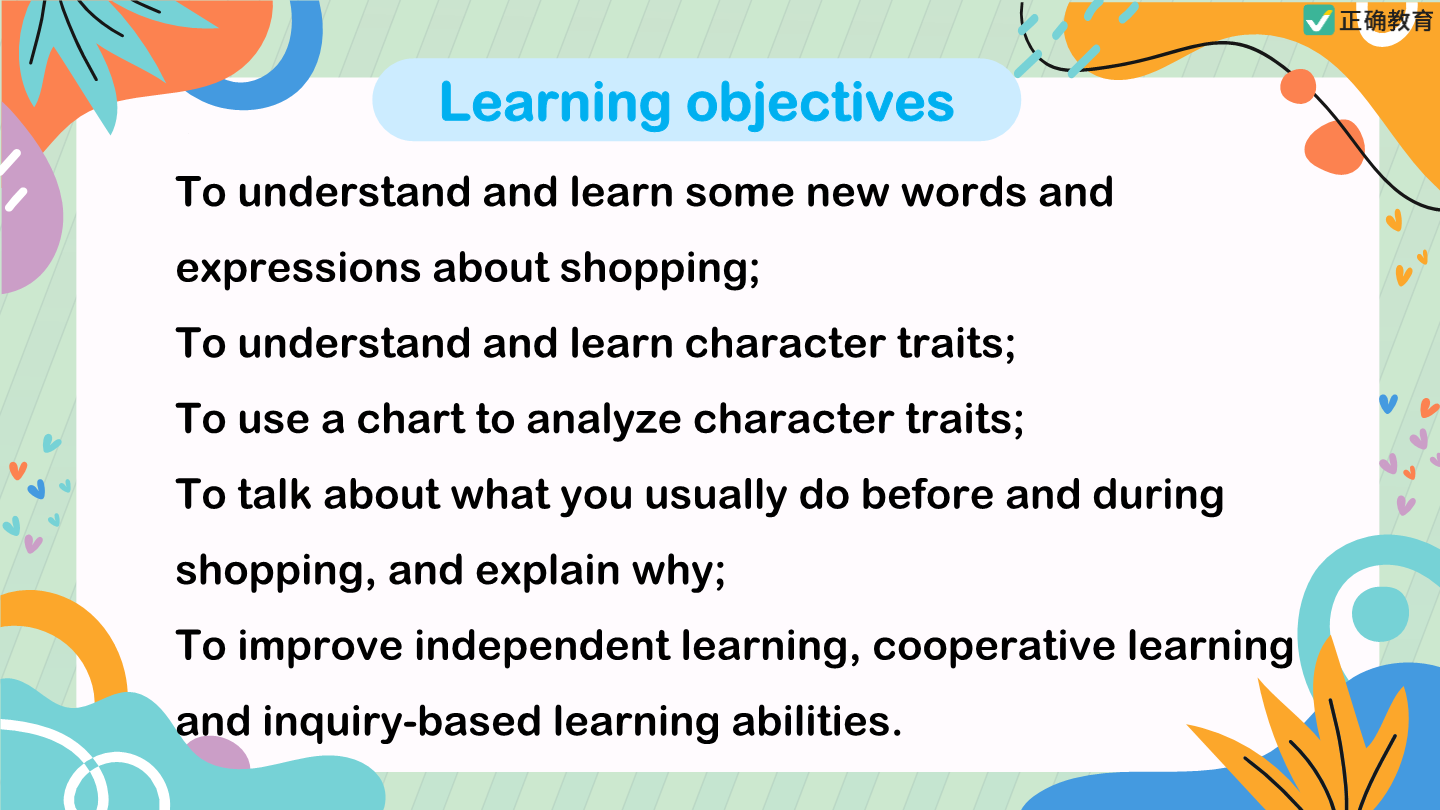 正确教育

Learning objectives

To understand and learn some new words and expressions about shopping;

To understand and learn character traits;

To use a chart to analyze character traits;

To talk about what you usually do before and during shopping, and explain why;

To improve independent learning, cooperative learning and inquiry-based learning abilities.